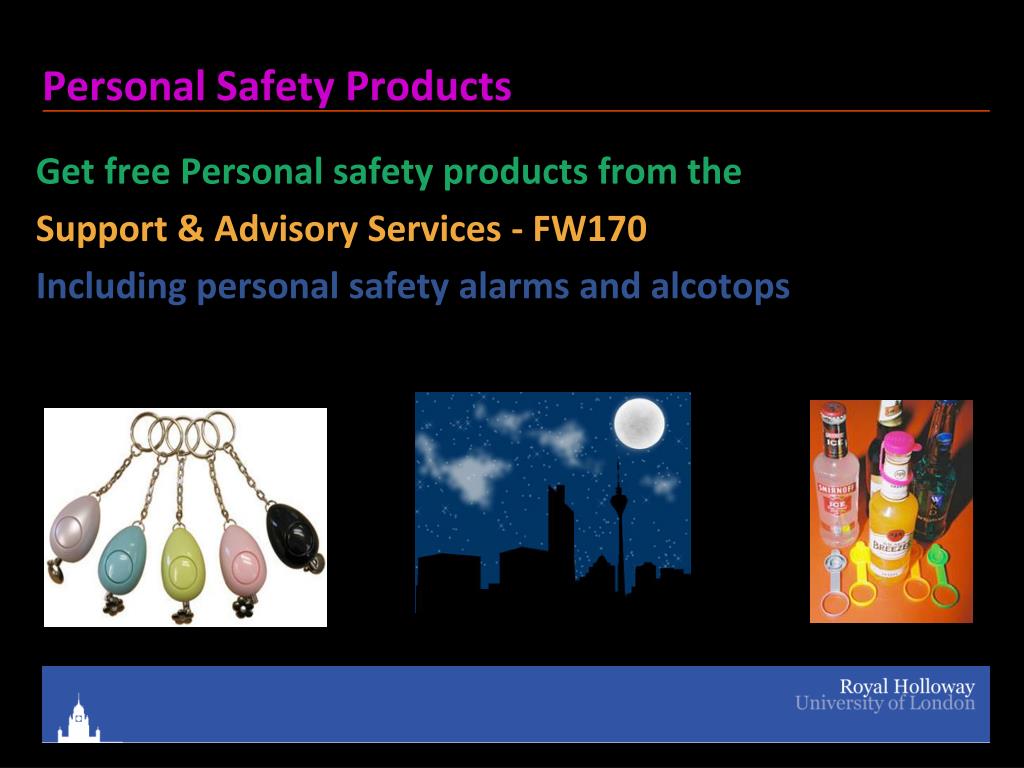 Personal Safety Products

Get free Personal safety products from the

Support & Advisory Services - FW170

Including personal safety alarms and alcotops

SMIRNOFF ICE

BREEZER

Royal Holloway
University of London